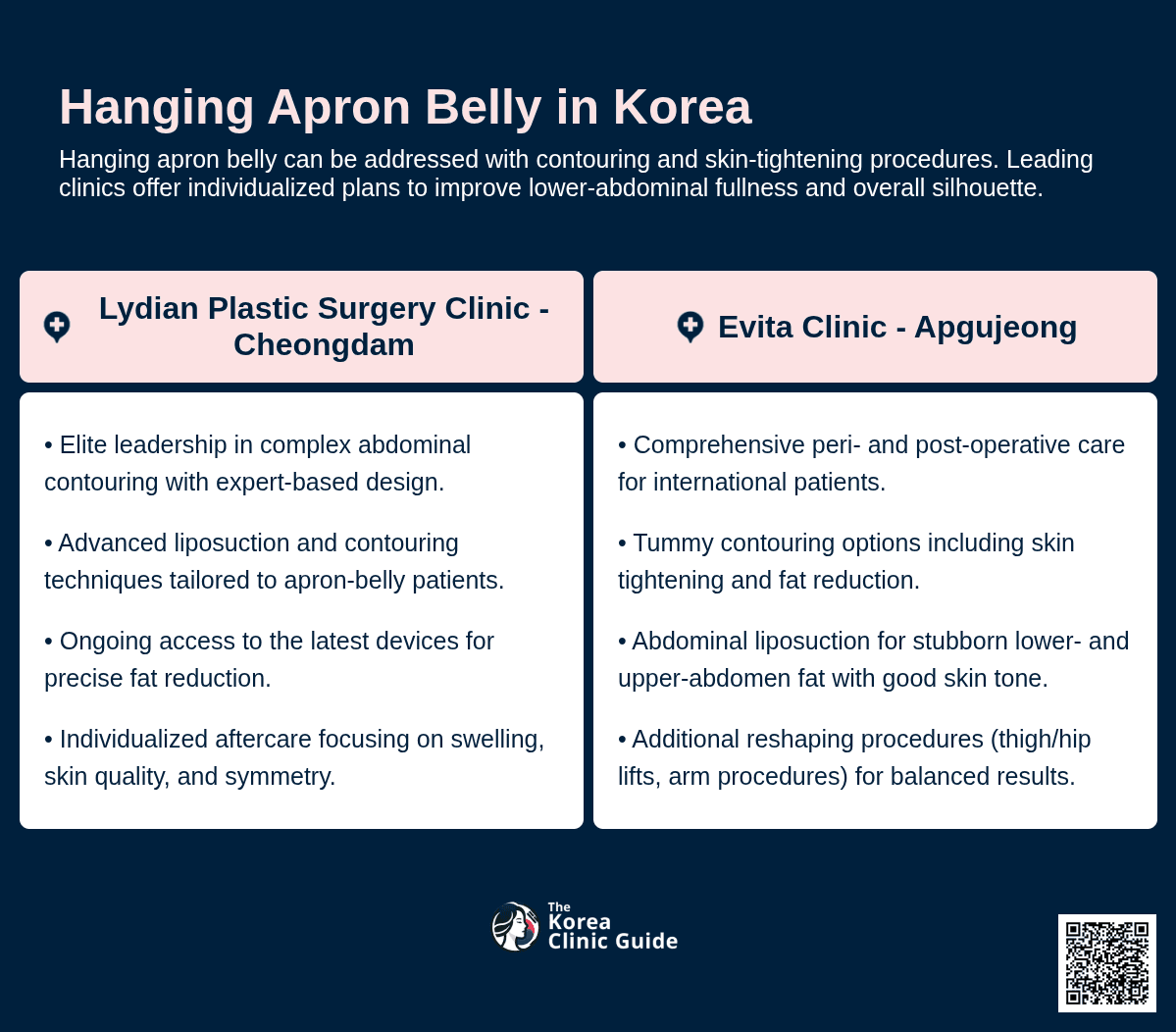 Hanging Apron Belly in Korea

Hanging apron belly can be addressed with contouring and skin-tightening procedures. Leading clinics offer individualized plans to improve lower-abdominal fullness and overall silhouette.

Lydian Plastic Surgery Clinic - Cheongdam

• Elite leadership in complex abdominal contouring with expert-based design.

• Advanced liposuction and contouring techniques tailored to apron-belly patients.

• Ongoing access to the latest devices for precise fat reduction.

• Individualized aftercare focusing on swelling, skin quality, and symmetry.

Evita Clinic - Apgujeong

• Comprehensive peri- and post-operative care for international patients.

• Tummy contouring options including skin tightening and fat reduction.

• Abdominal liposuction for stubborn lower- and upper-abdomen fat with good skin tone.

• Additional reshaping procedures (thigh/hip lifts, arm procedures) for balanced results.

The Korea Clinic Guide